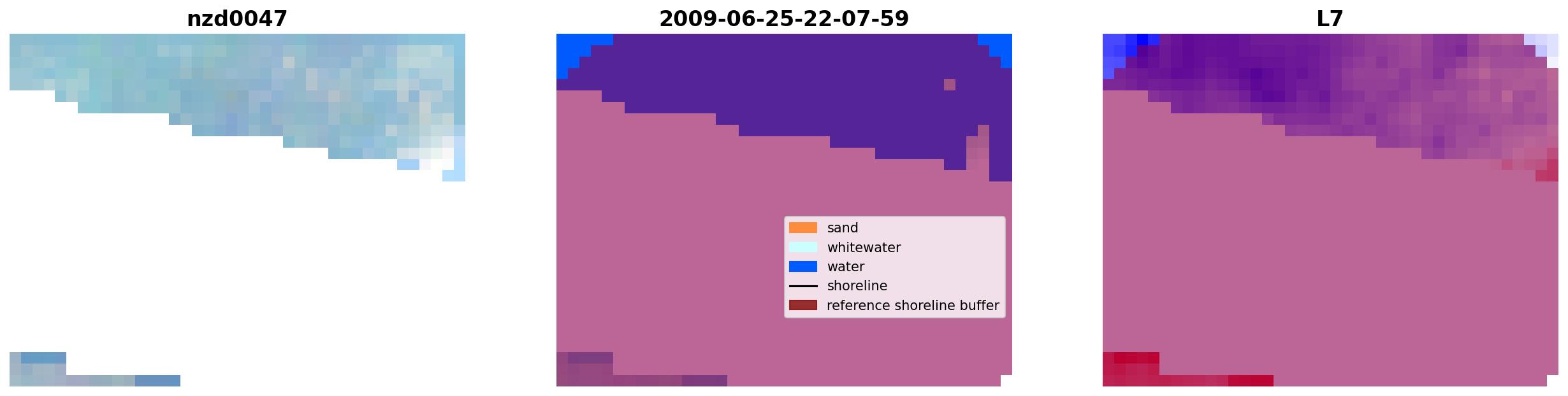 nzd0047

2009-06-25-22-07-59

sand
whitewater
water
shoreline
reference shoreline buffer

L7